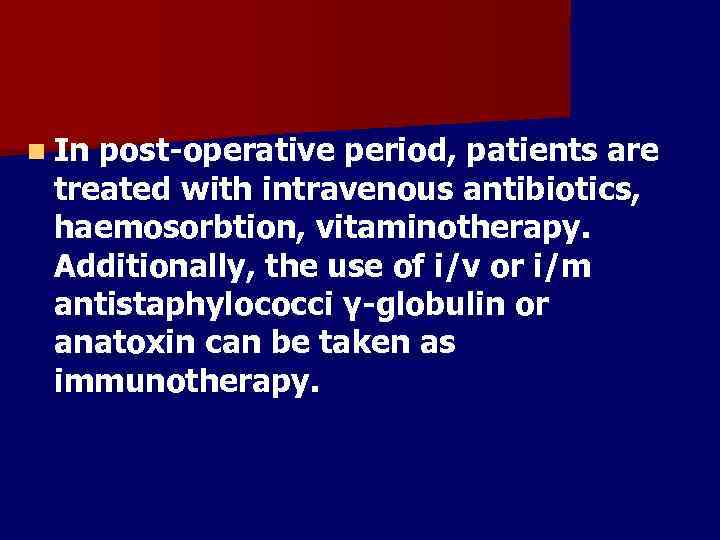 In post-operative period, patients are treated with intravenous antibiotics, haemosorbtion, vitaminotherapy. Additionally, the use of i/v or i/m antistaphylococci γ-globulin or anatoxin can be taken as immunotherapy.